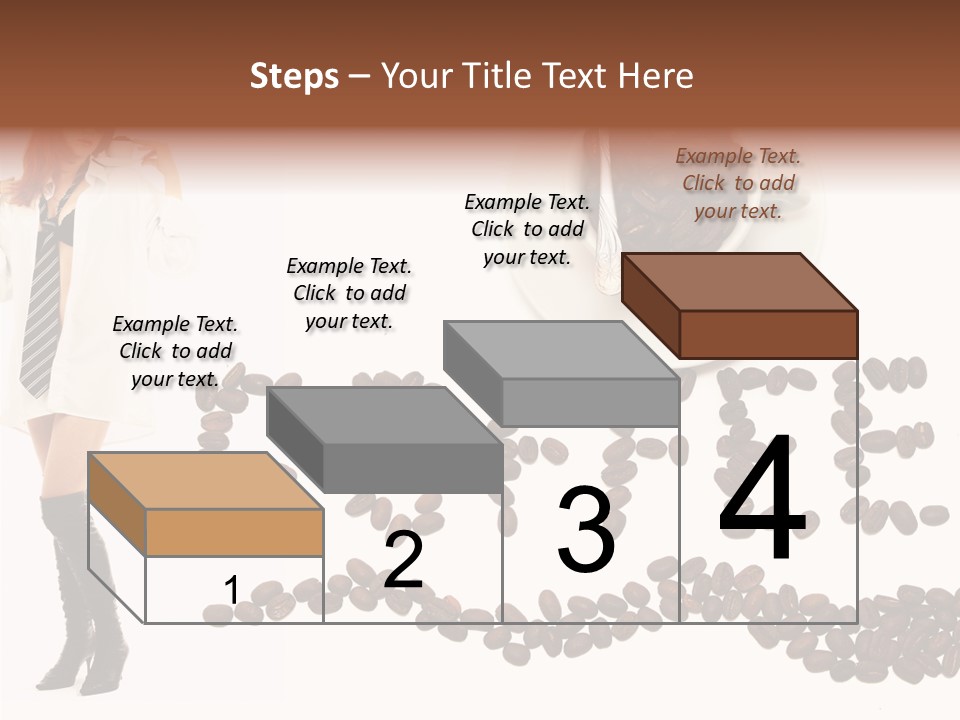 Steps – Your Title Text Here

Example Text. Click to add your text.

Example Text. Click to add your text.

Example Text. Click to add your text.

Example Text. Click to add your text.

1

2

3

4